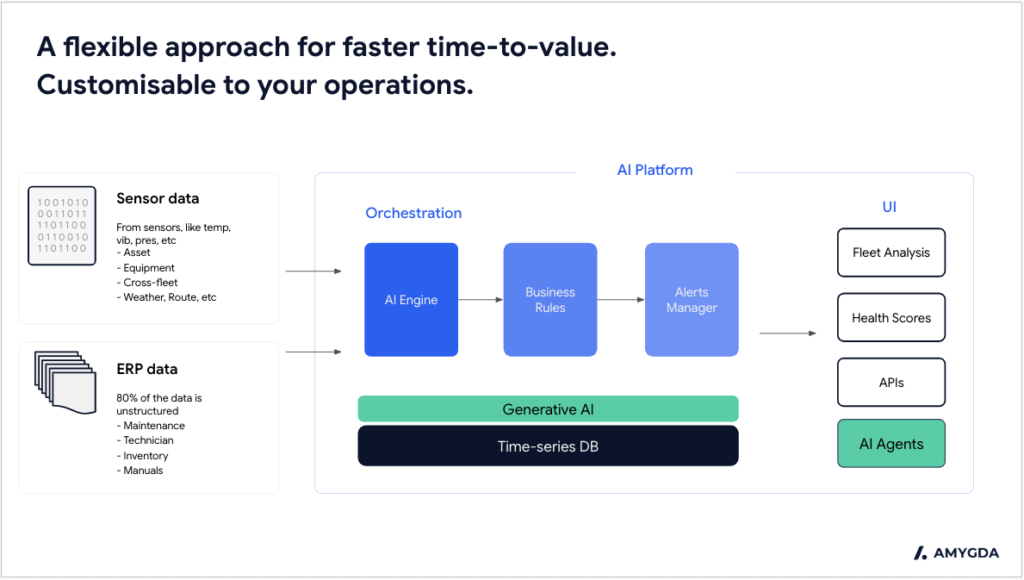 A flexible approach for faster time-to-value.
Customisable to your operations.

1001010
0011011
1101100
0110010
1101100

Sensor data

From sensors, like temp, vib, pres, etc
- Asset
- Equipment
- Cross-fleet
- Weather, Route, etc

ERP data

80% of the data is unstructured
- Maintenance
- Technician
- Inventory
- Manuals

AI Platform

Orchestration

AI Engine

Business Rules

Alerts Manager

Generative AI

Time-series DB

UI

Fleet Analysis

Health Scores

APIs

AI Agents

AMYGDA